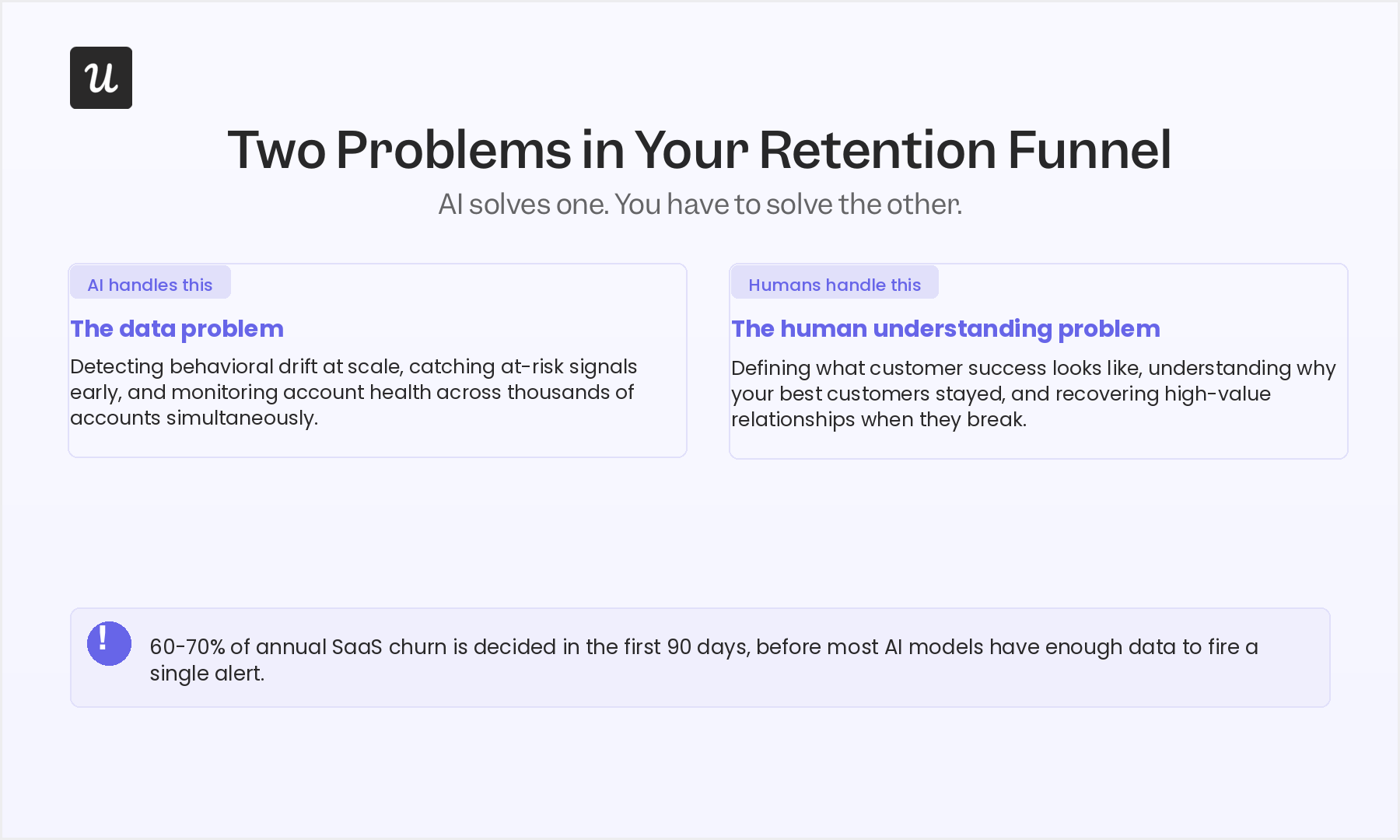 u

Two Problems in Your Retention Funnel

AI solves one. You have to solve the other.

AI handles this

The data problem

Detecting behavioral drift at scale, catching at-risk signals early, and monitoring account health across thousands of accounts simultaneously.

Humans handle this

The human understanding problem

Defining what customer success looks like, understanding why your best customers stayed, and recovering high-value relationships when they break.

!

60-70% of annual SaaS churn is decided in the first 90 days, before most AI models have enough data to fire a single alert.